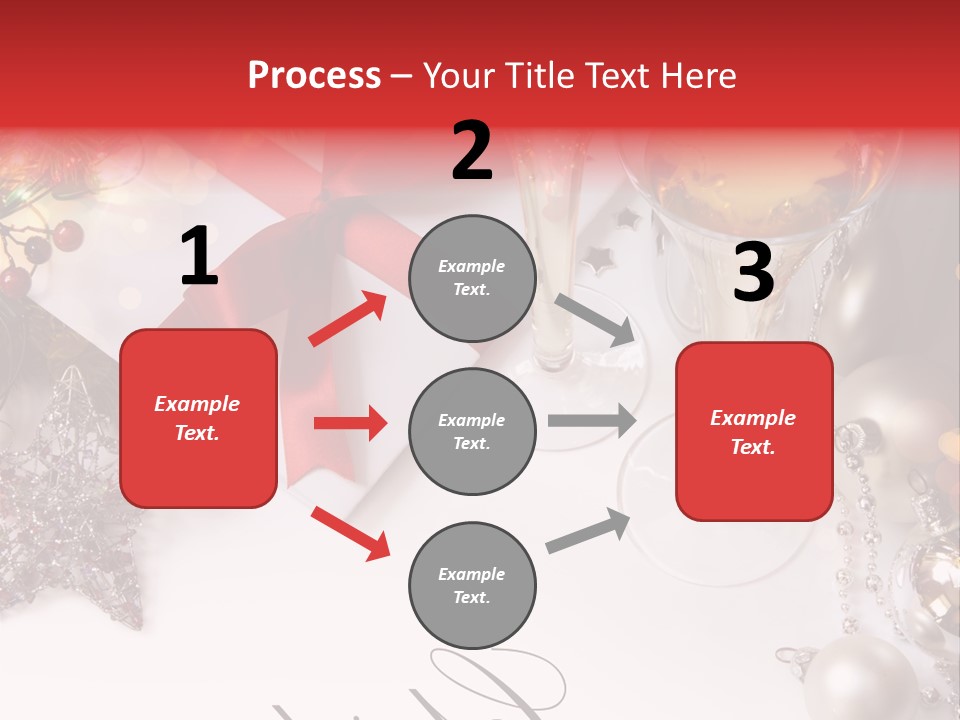 Process – Your Title Text Here

1

Example Text.

2

Example Text.

Example Text.

Example Text.

3

Example Text.